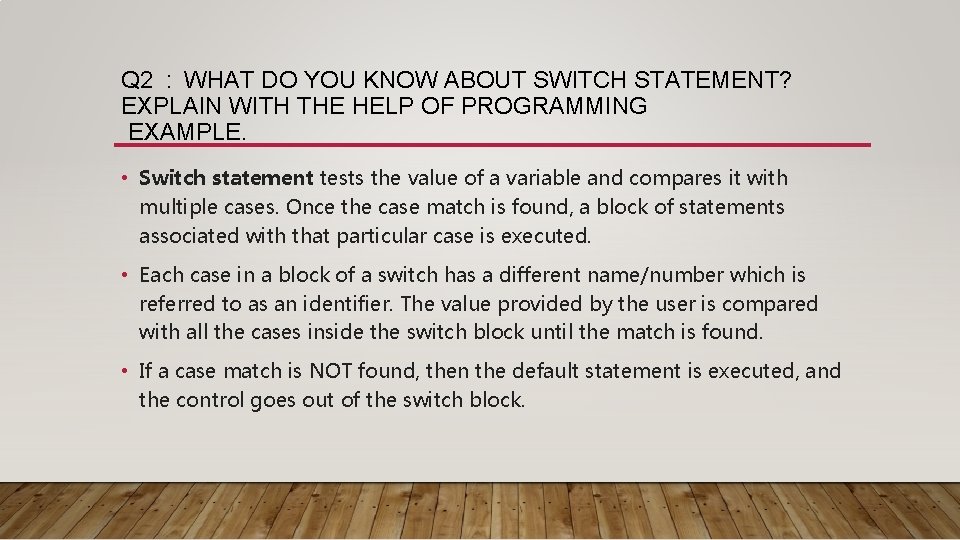 Q2 : WHAT DO YOU KNOW ABOUT SWITCH STATEMENT? EXPLAIN WITH THE HELP OF PROGRAMMING EXAMPLE.

• Switch statement tests the value of a variable and compares it with multiple cases. Once the case match is found, a block of statements associated with that particular case is executed.

• Each case in a block of a switch has a different name/number which is referred to as an identifier. The value provided by the user is compared with all the cases inside the switch block until the match is found.

• If a case match is NOT found, then the default statement is executed, and the control goes out of the switch block.